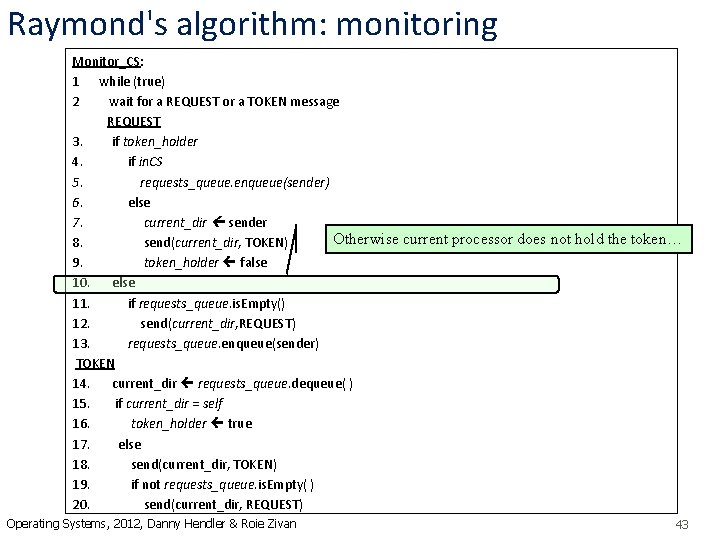 Raymond's algorithm: monitoring

Monitor_CS:
1 while (true)
2 wait for a REQUEST or a TOKEN message
REQUEST
3. if token_holder
4. if inCS
5. requests_queue.enqueue(sender)
6. else
7. current_dir ← sender
8. send(current_dir, TOKEN)
9. token_holder ← false
10. else
11. if requests_queue.isEmpty()
12. send(current_dir,REQUEST)
13. requests_queue.enqueue(sender)
TOKEN
14. current_dir ← requests_queue.dequeue( )
15. if current_dir = self
16. token_holder ← true
17. else
18. send(current_dir, TOKEN)
19. if not requests_queue.isEmpty( )
20. send(current_dir, REQUEST)

Otherwise current processor does not hold the token…

Operating Systems, 2012, Danny Hendler & Roie Zivan

43